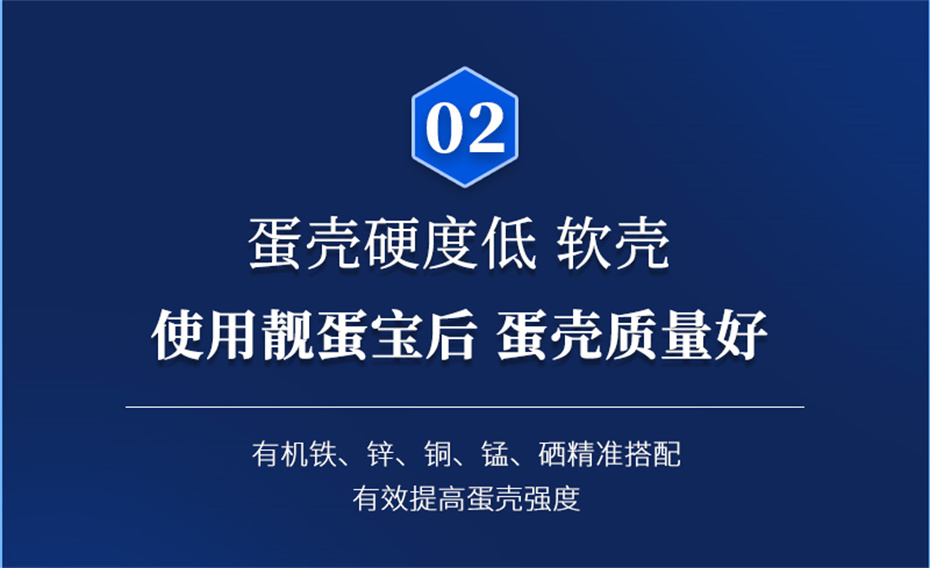 02

蛋壳硬度低 软壳

使用靓蛋宝后 蛋壳质量好

有机铁、锌、铜、锰、硒精准搭配
有效提高蛋壳强度